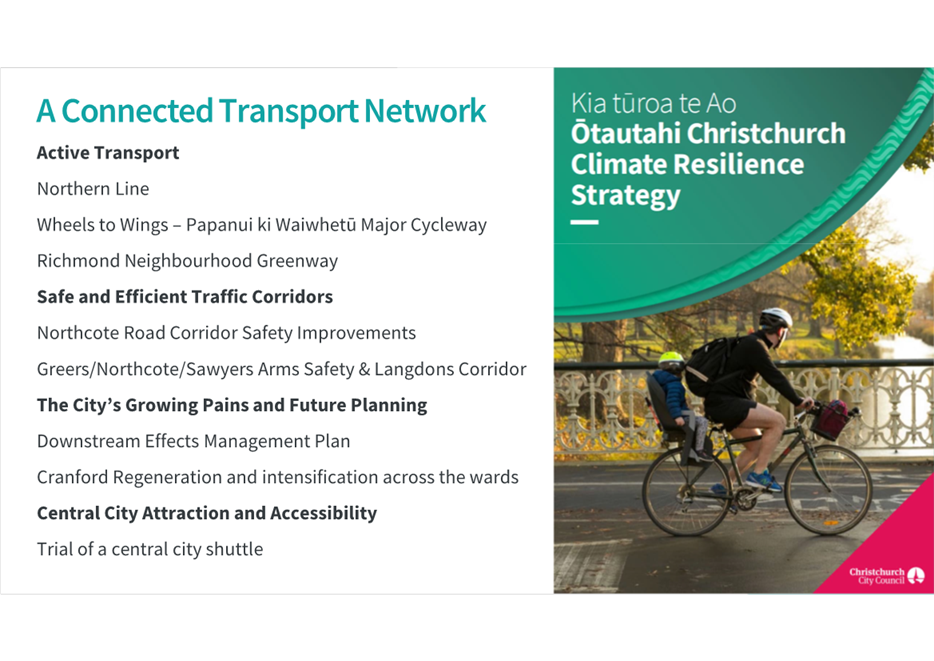 A Connected Transport Network

Active Transport

Northern Line

Wheels to Wings – Papanui ki Waiwhetū Major Cycleway

Richmond Neighbourhood Greenway

Safe and Efficient Traffic Corridors

Northcote Road Corridor Safety Improvements

Greers/Northcote/Sawyers Arms Safety & Langdons Corridor

The City's Growing Pains and Future Planning

Downstream Effects Management Plan

Cranford Regeneration and intensification across the wards

Central City Attraction and Accessibility

Trial of a central city shuttle

Kia tūroa te Ao
Ōtautahi Christchurch Climate Resilience Strategy

Christchurch City Council